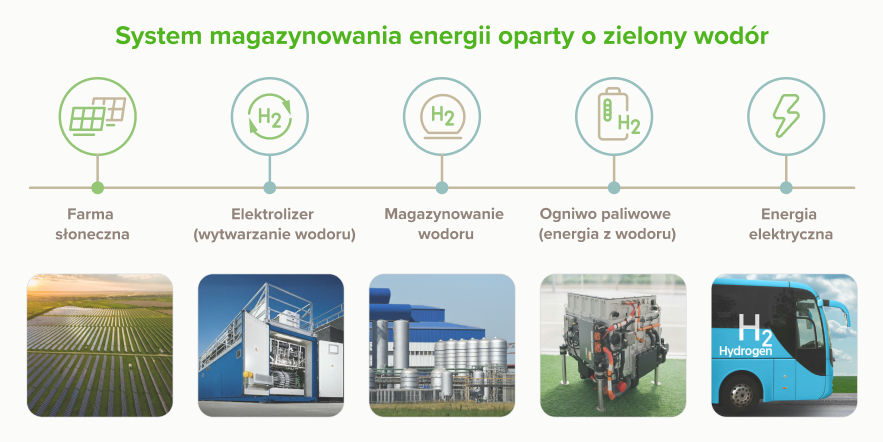 System magazynowania energii oparty o zielony wodór

$H_2$

$H_2$

$H_2$

Farma słoneczna

Elektrolizer (wytwarzanie wodoru)

Magazynowanie wodoru

Ogniwo paliwowe (energia z wodoru)

Energia elektryczna

$H_2$ Hydrogen